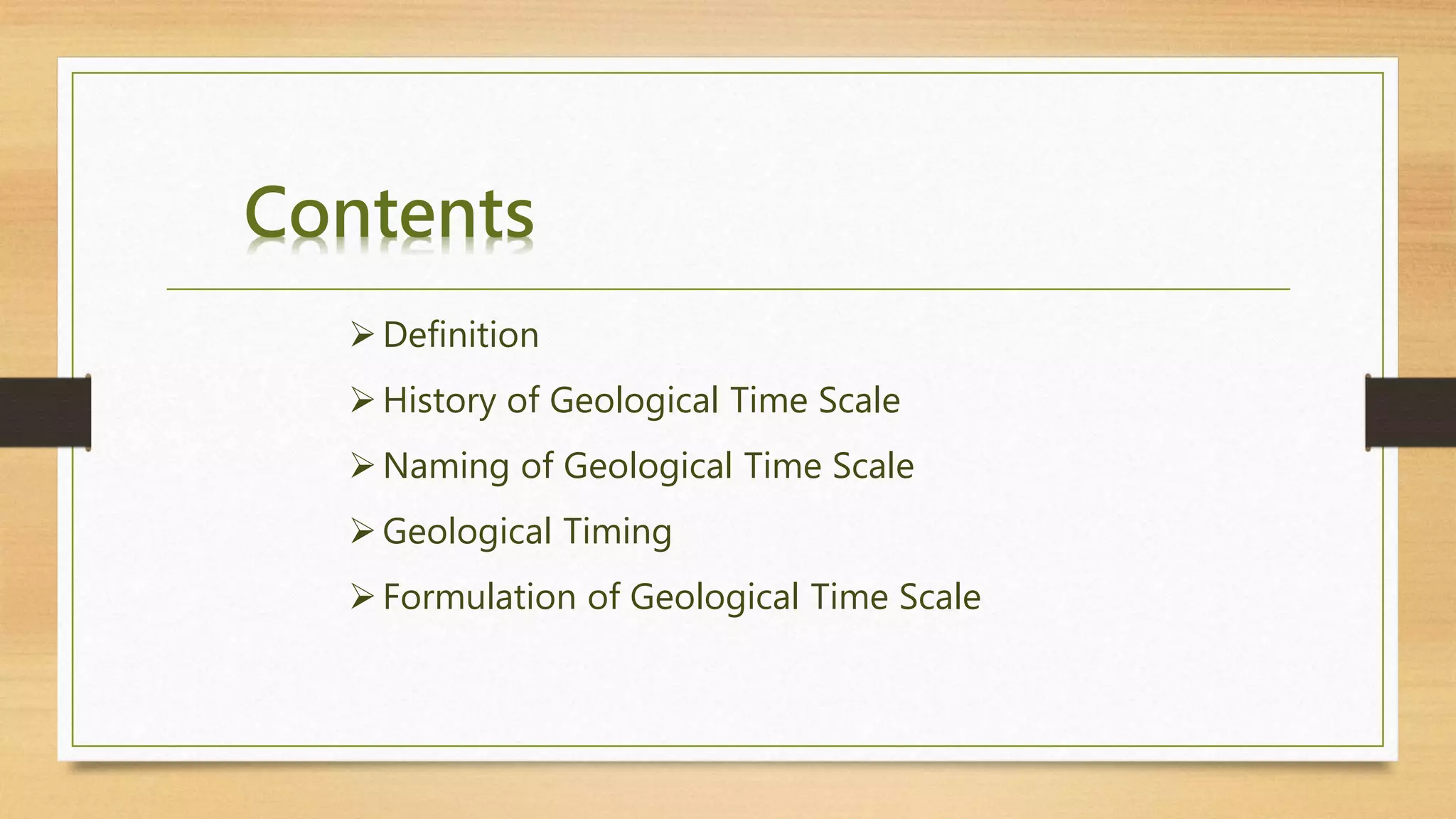 Contents

➢ Definition

➢ History of Geological Time Scale

➢ Naming of Geological Time Scale

➢ Geological Timing

➢ Formulation of Geological Time Scale